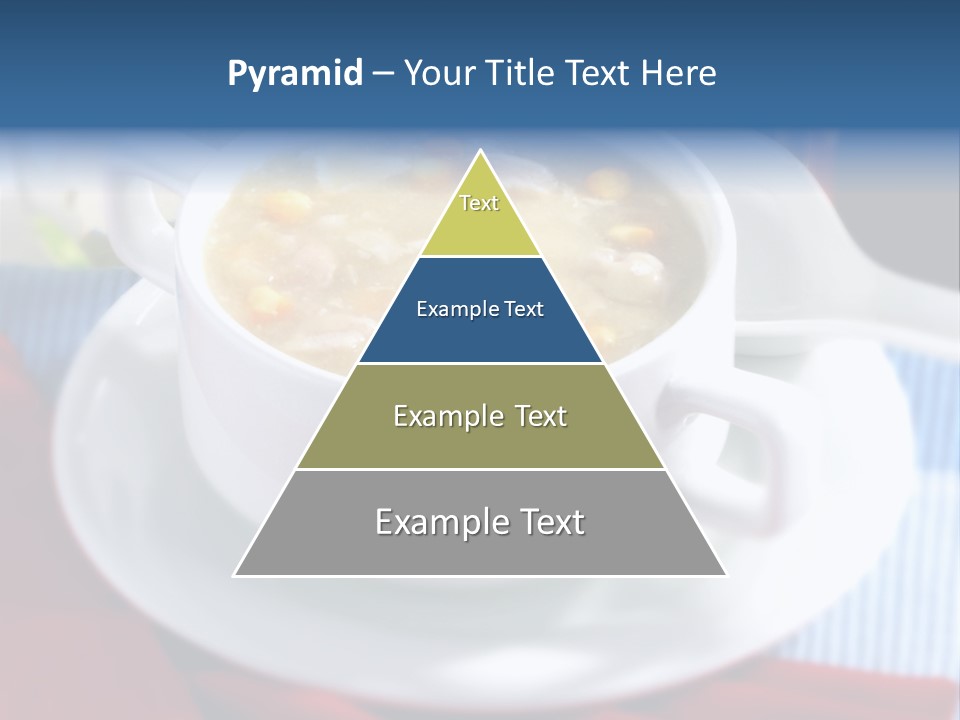 Pyramid – Your Title Text Here

Text

Example Text

Example Text

Example Text